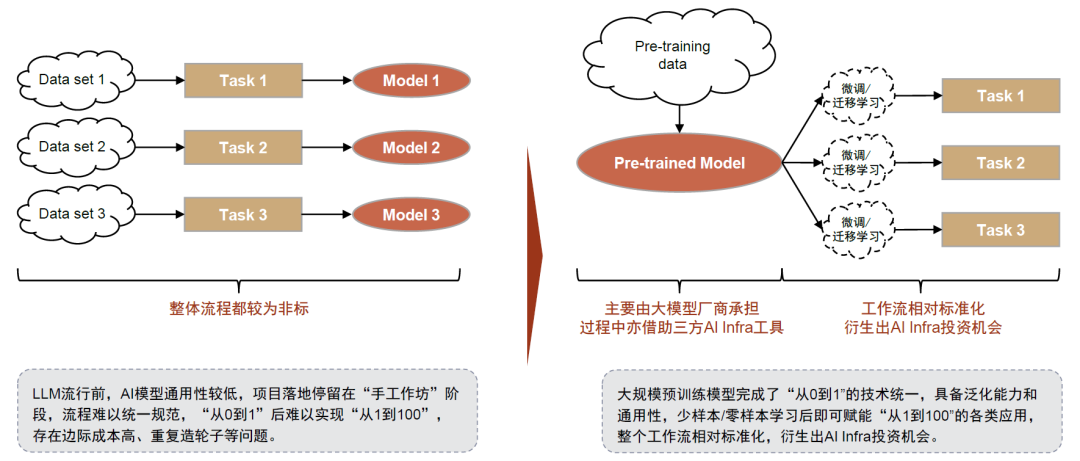 Data set 1

Task 1

Model 1

Data set 2

Task 2

Model 2

Data set 3

Task 3

Model 3

整体流程都较为非标

LLM流行前，AI模型通用性较低，项目落地停留在“手工作坊”阶段，流程难以统一规范，“从0到1”后难以实现“从1到100”，存在边际成本高、重复造轮子等问题。

Pre-training data

Pre-trained Model

微调/迁移学习

Task 1

微调/迁移学习

Task 2

微调/迁移学习

Task 3

主要由大模型厂商承担
过程中亦借助三方AI Infra工具

工作流相对标准化
衍生出AI Infra投资机会

大规模预训练模型完成了“从0到1”的技术统一，具备泛化能力和通用性，少样本/零样本学习后即可赋能“从1到100”的各类应用，整个工作流相对标准化，衍生出AI Infra投资机会。